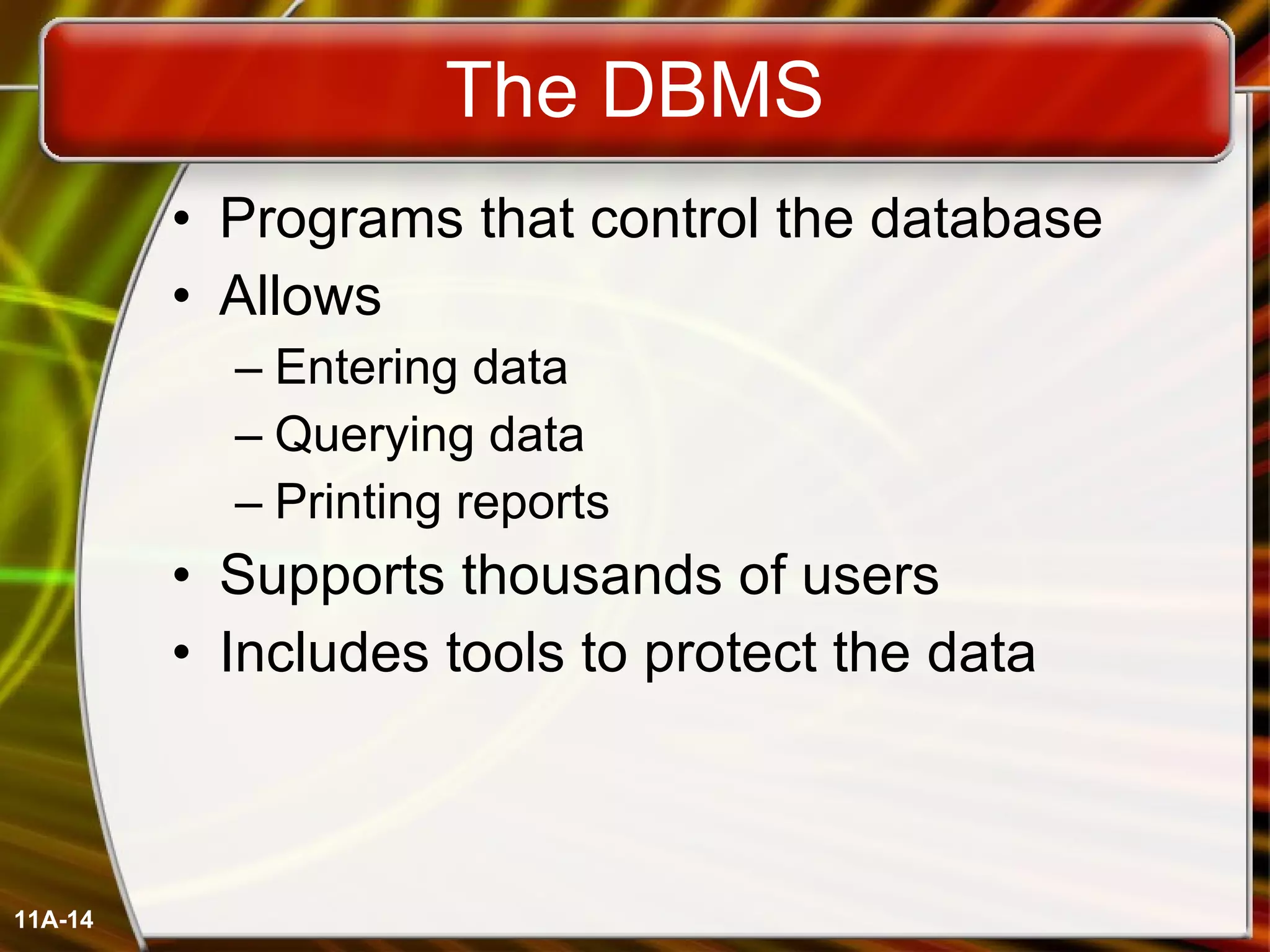 The DBMS

• Programs that control the database
• Allows
– Entering data
– Querying data
– Printing reports
• Supports thousands of users
• Includes tools to protect the data

11A-14